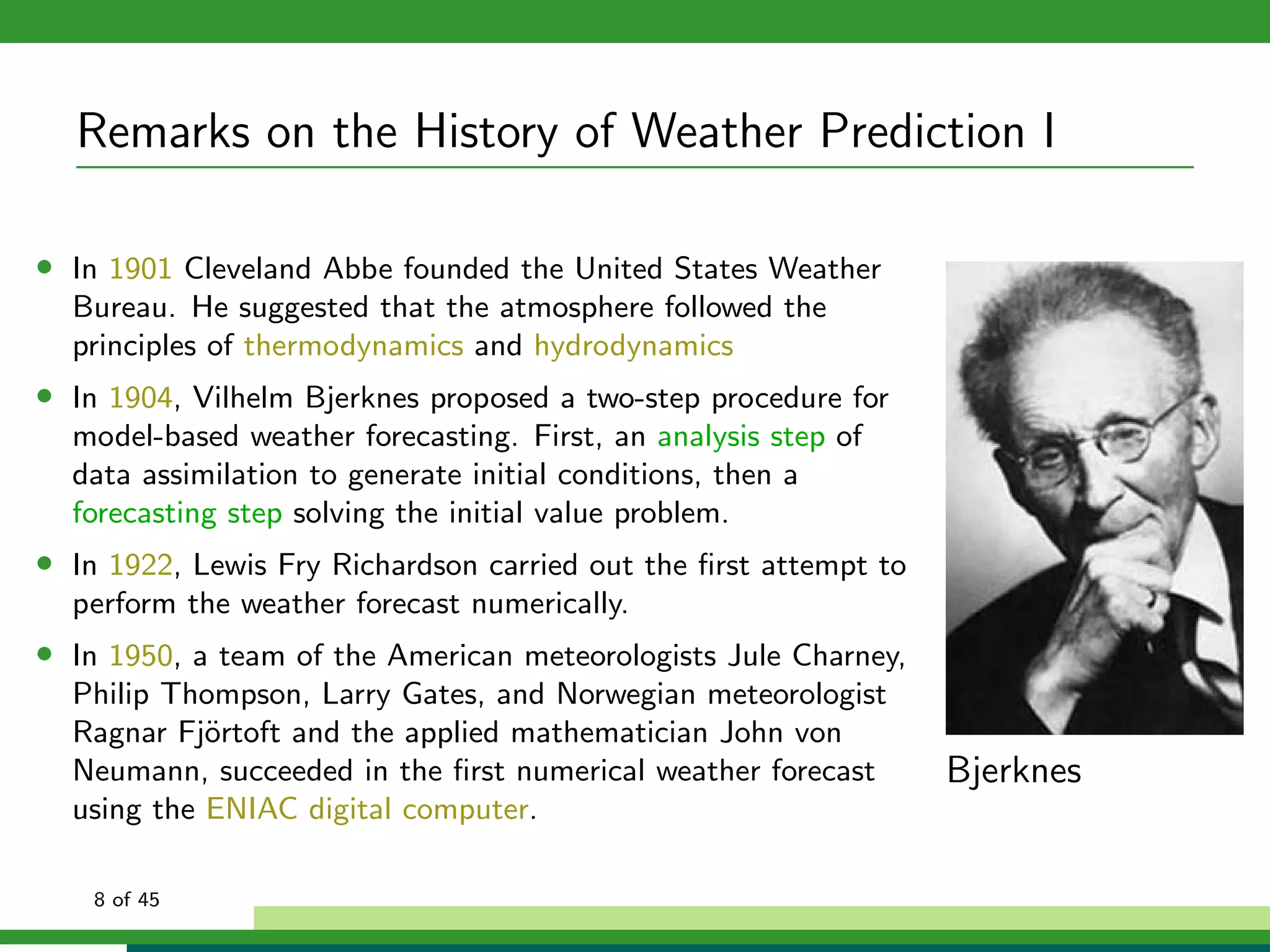 Remarks on the History of Weather Prediction I

• In 1901 Cleveland Abbe founded the United States Weather Bureau. He suggested that the atmosphere followed the principles of thermodynamics and hydrodynamics

• In 1904, Vilhelm Bjerknes proposed a two-step procedure for model-based weather forecasting. First, an analysis step of data assimilation to generate initial conditions, then a forecasting step solving the initial value problem.

• In 1922, Lewis Fry Richardson carried out the first attempt to perform the weather forecast numerically.

• In 1950, a team of the American meteorologists Jule Charney, Philip Thompson, Larry Gates, and Norwegian meteorologist Ragnar Fjörtoft and the applied mathematician John von Neumann, succeeded in the first numerical weather forecast using the ENIAC digital computer.

Bjerknes

8 of 45